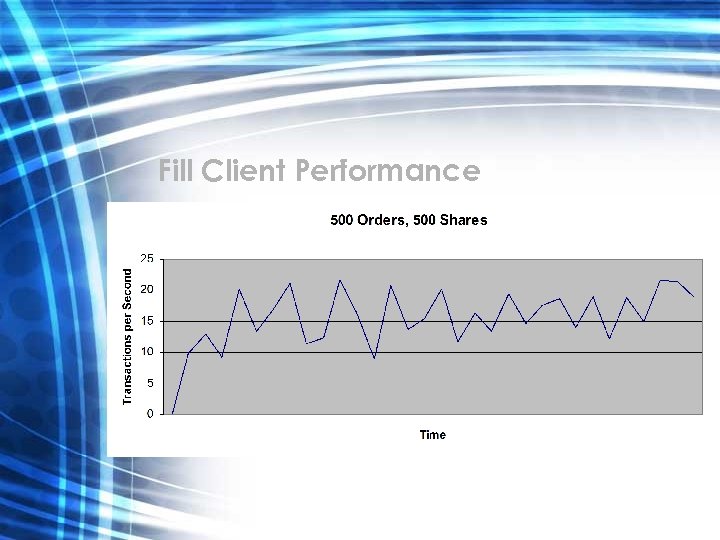 Fill Client Performance

500 Orders, 500 Shares

Transactions per Second

25
20
15
10
5
0

Time